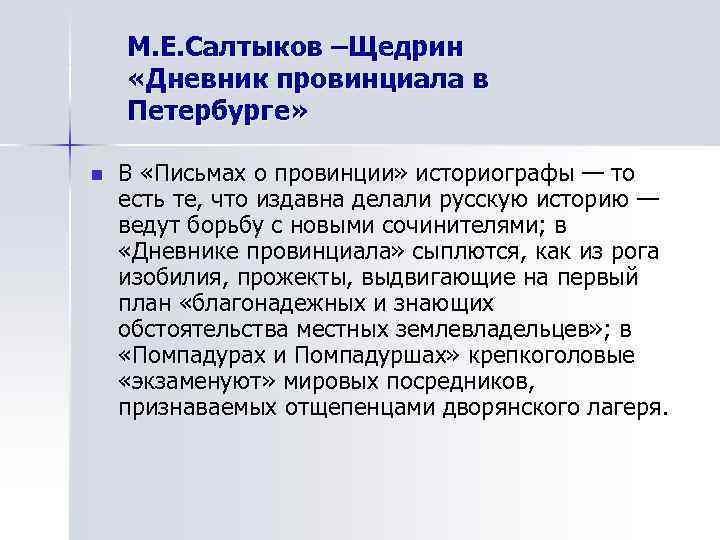 М.Е.Салтыков –Щедрин «Дневник провинциала в Петербурге»

В «Письмах о провинции» историографы — то есть те, что издавна делали русскую историю — ведут борьбу с новыми сочинителями; в «Дневнике провинциала» сыплются, как из рога изобилия, прожекты, выдвигающие на первый план «благонадежных и знающих обстоятельства местных землевладельцев»; в «Помпадурах и Помпадуршах» крепкоголовые «экзаменуют» мировых посредников, признаваемых отщепенцами дворянского лагеря.